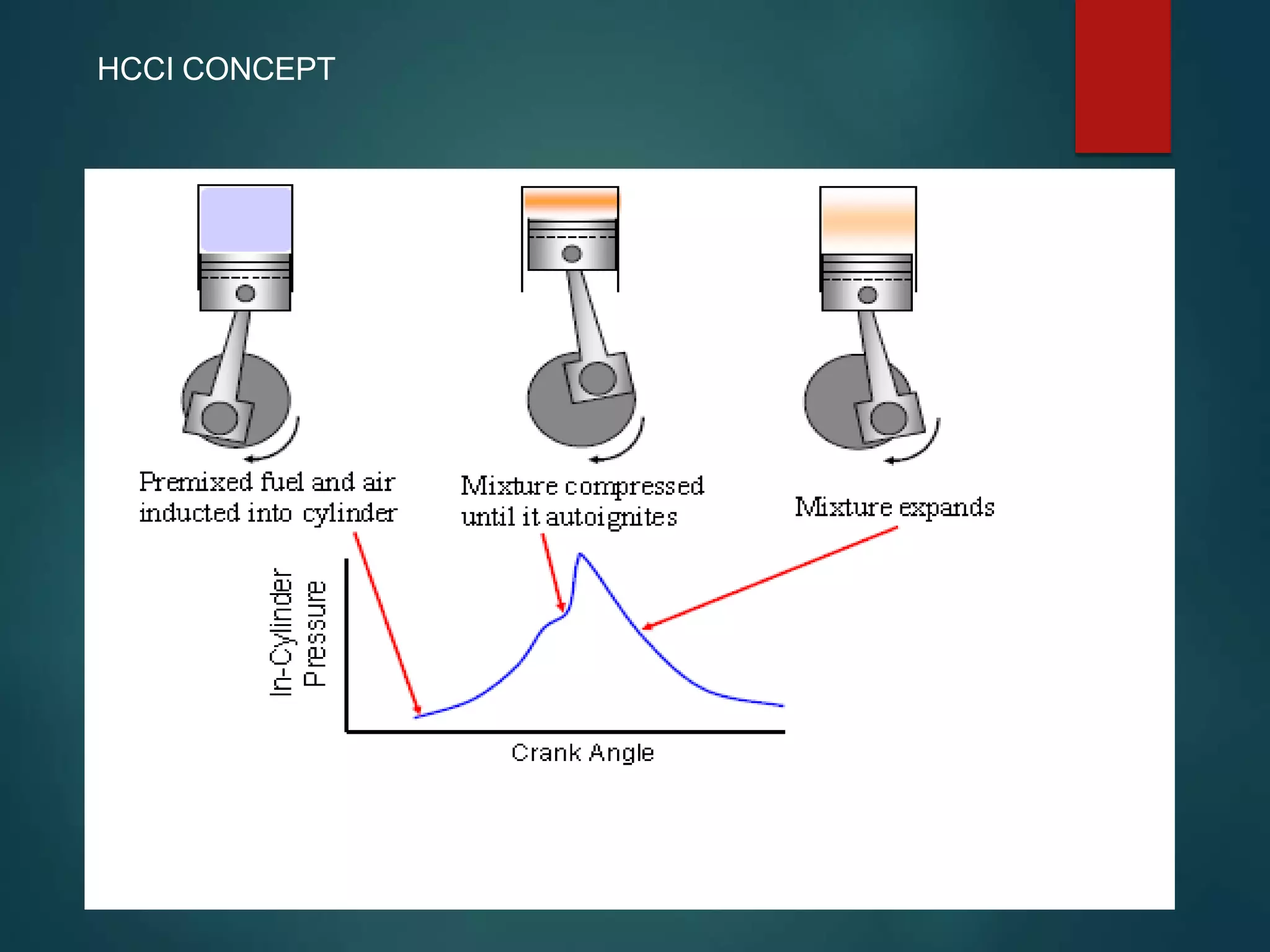 HCCI CONCEPT

Premixed fuel and air inducted into cylinder

Mixture compressed until it autoignites

Mixture expands

In-Cylinder Pressure

Crank Angle